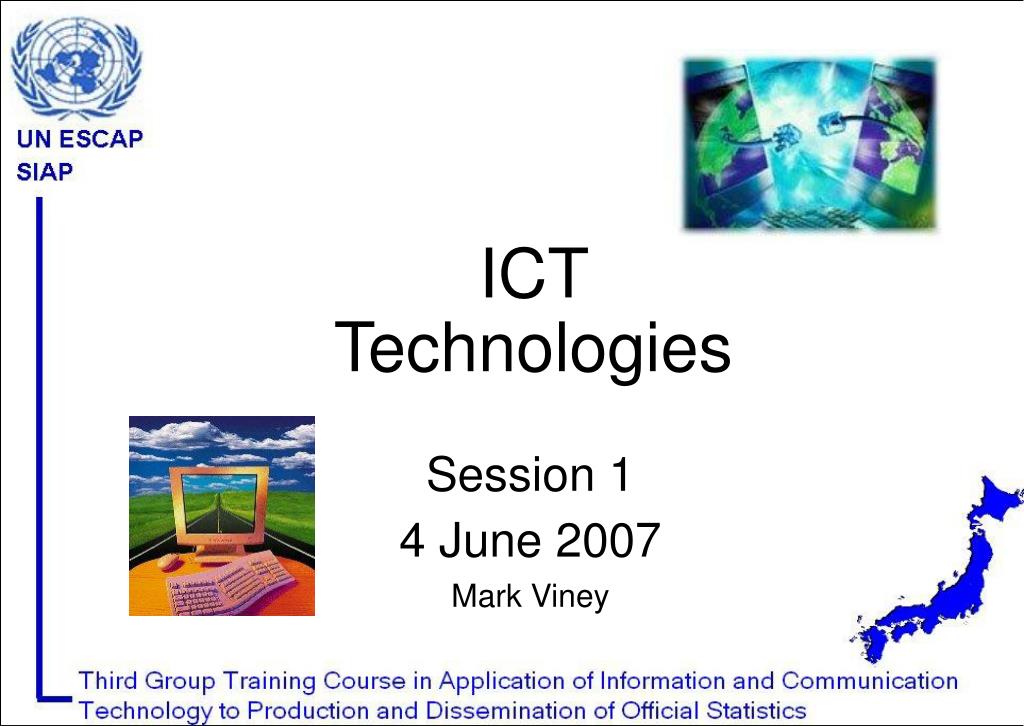 UN ESCAP
SIAP

ICT
Technologies

Session 1
4 June 2007
Mark Viney

Third Group Training Course in Application of Information and Communication Technology to Production and Dissemination of Official Statistics